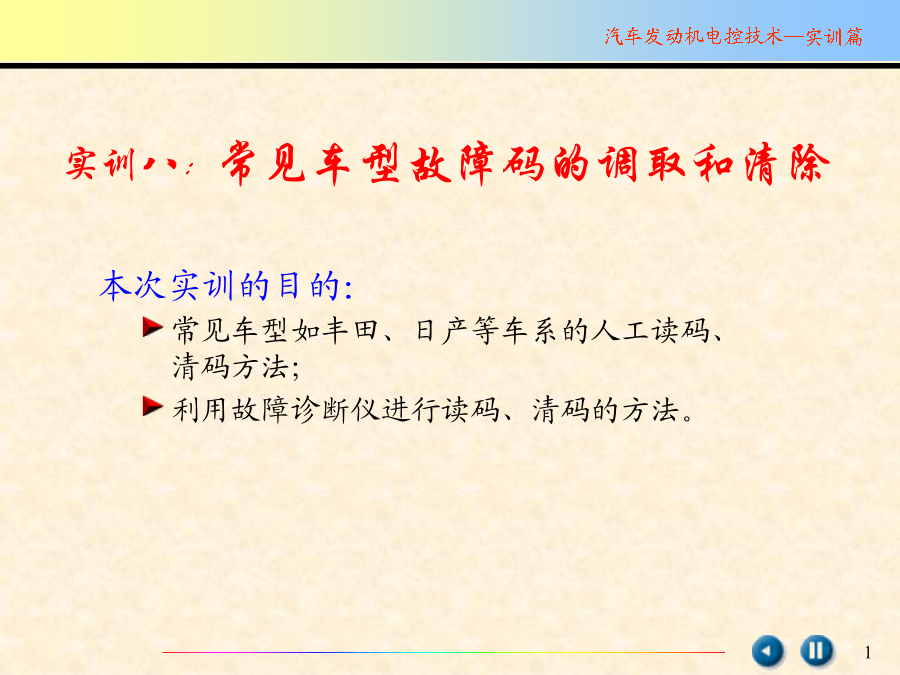 汽车发动机电控技术—实训篇

实训八：常见车型故障码的调取和清除

本次实训的目的:

常见车型如丰田、日产等车系的人工读码、清码方法;

利用故障诊断仪进行读码、清码的方法。

1